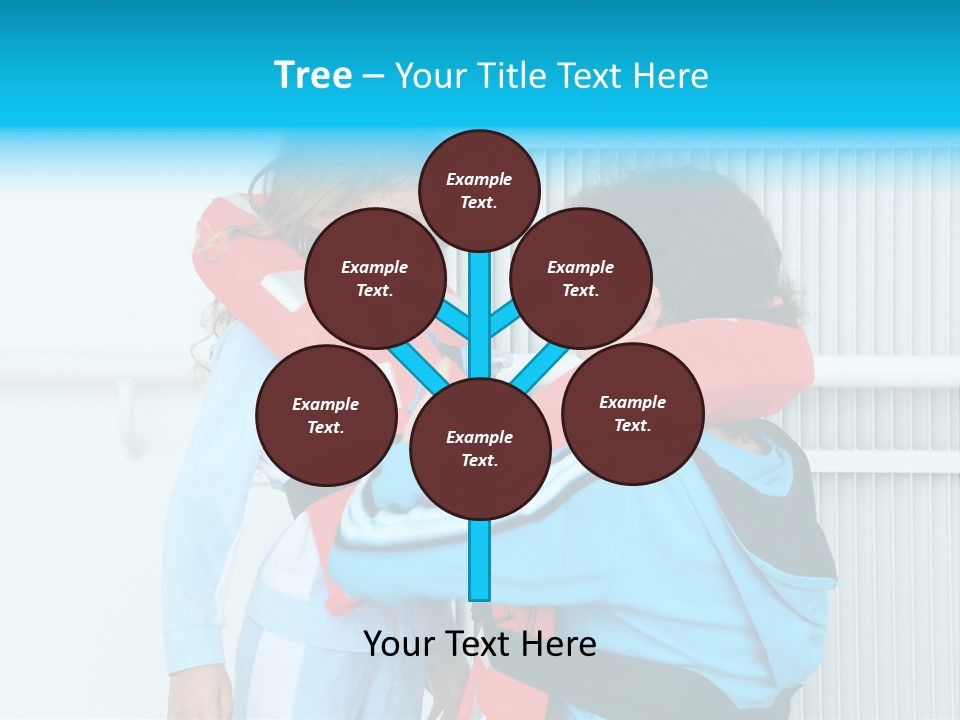 Tree – Your Title Text Here

Example Text.

Example Text.

Example Text.

Example Text.

Example Text.

Example Text.

Your Text Here